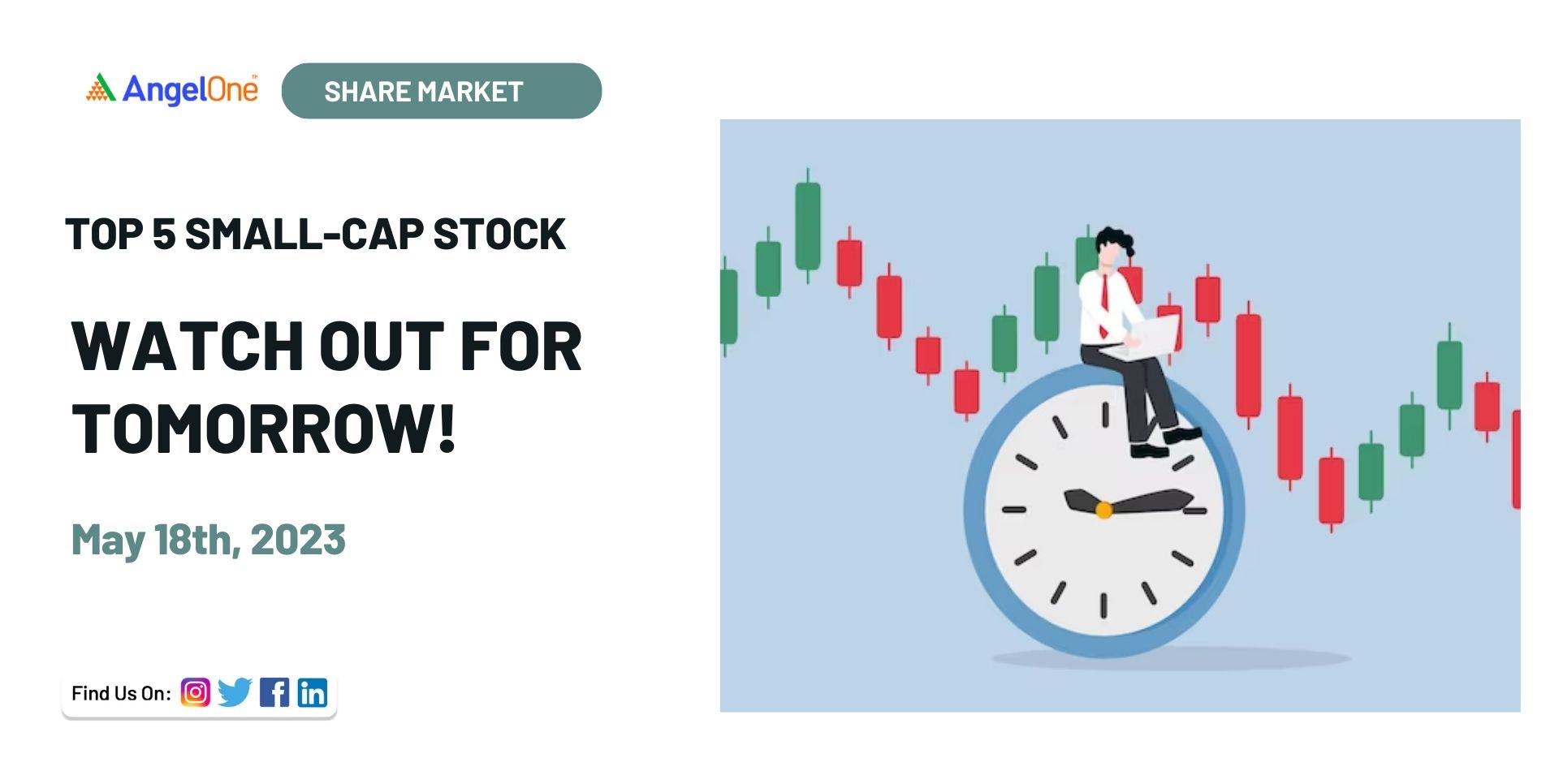 AngelOne

SHARE MARKET

TOP 5 SMALL-CAP STOCK

WATCH OUT FOR TOMORROW!

May 18th, 2023

Find Us On: